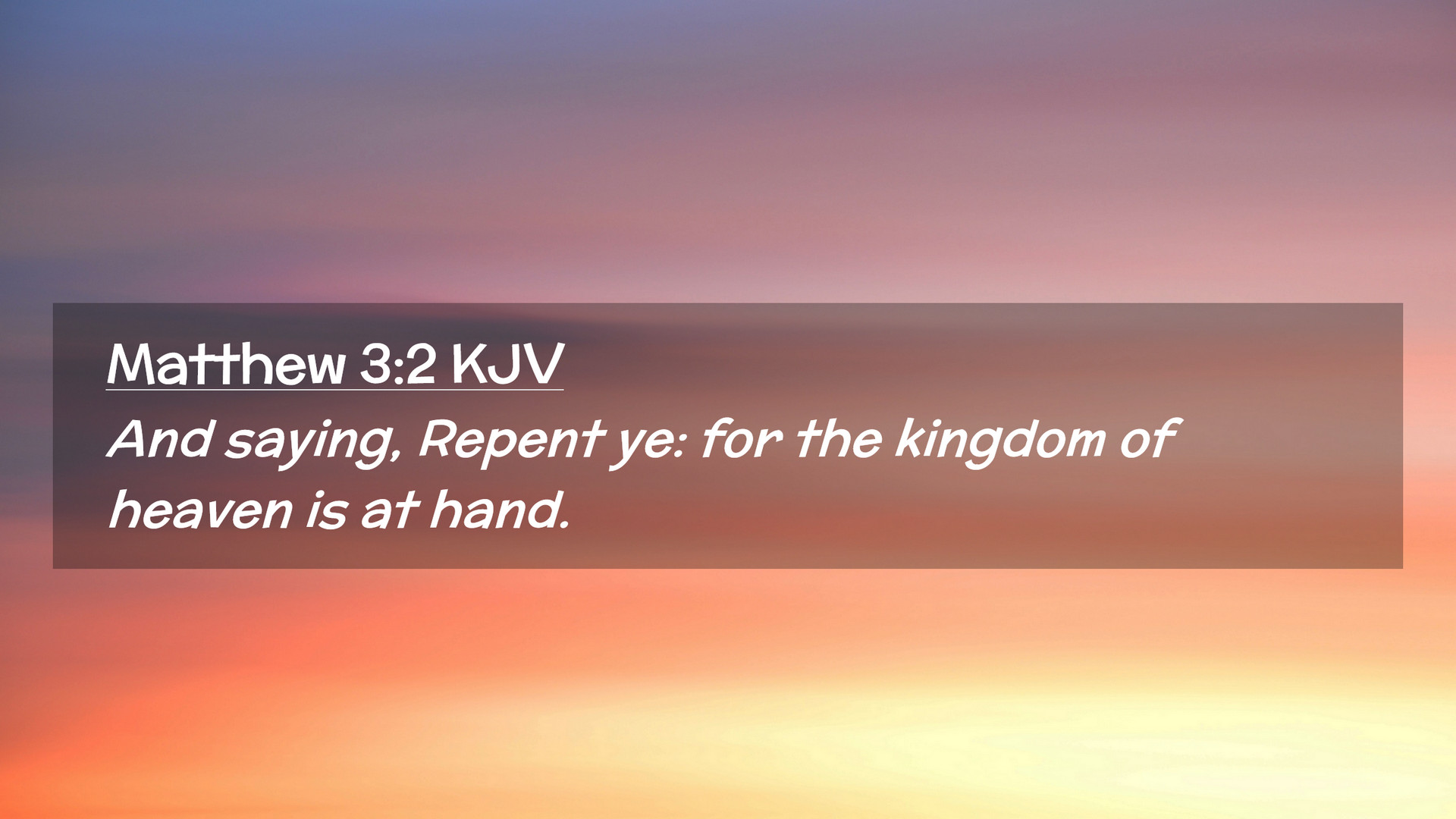 Matthew 3:2 KJV

And saying, Repent ye: for the kingdom of heaven is at hand.